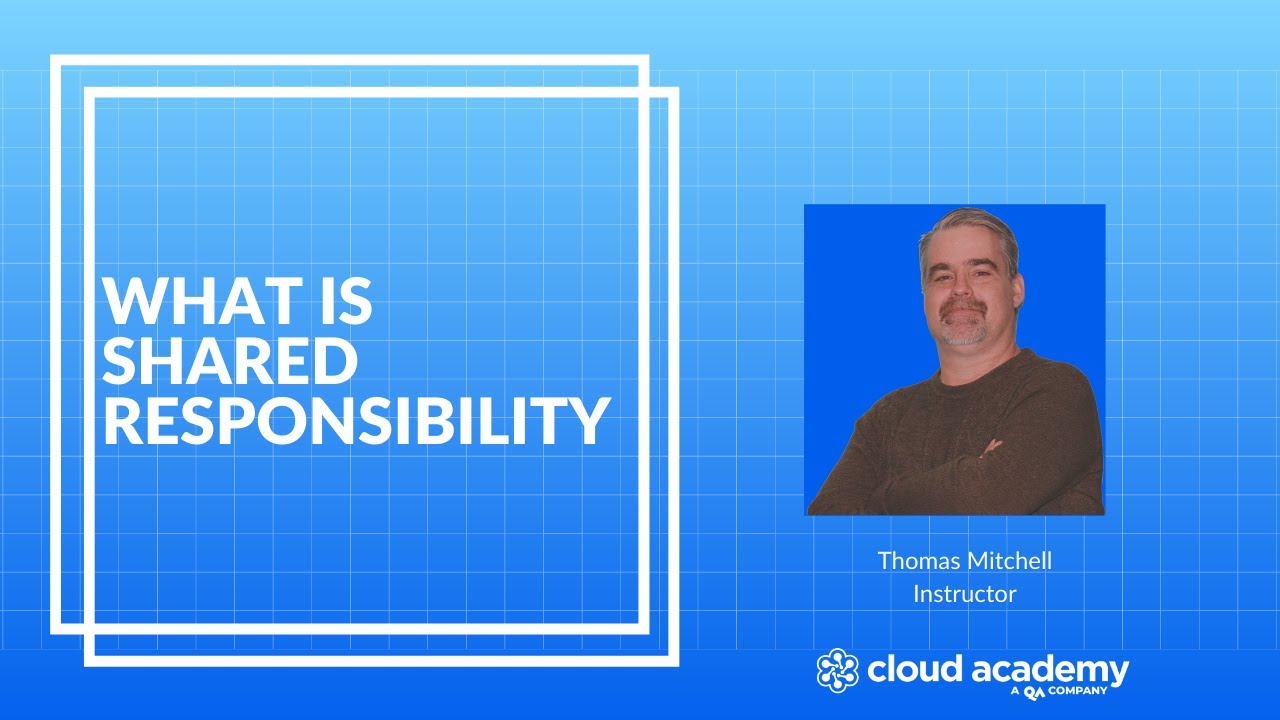 WHAT IS SHARED RESPONSIBILITY

Thomas Mitchell
Instructor

cloud academy
A QA COMPANY